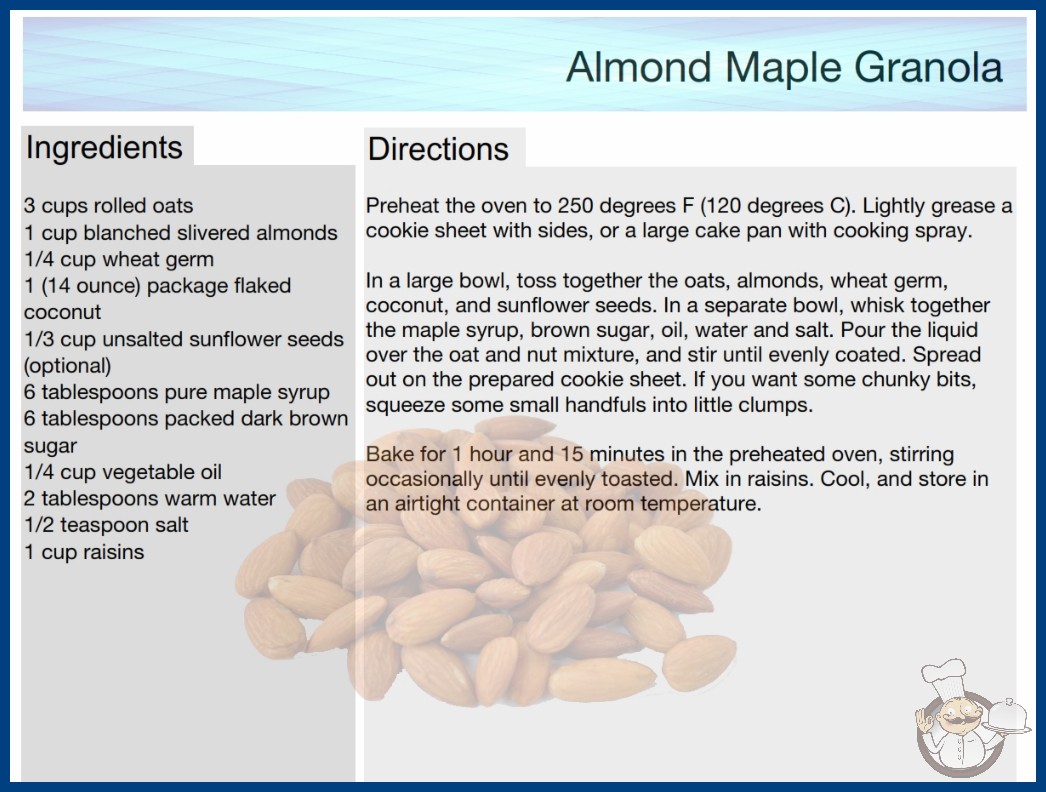 Almond Maple Granola

Ingredients

3 cups rolled oats
1 cup blanched slivered almonds
1/4 cup wheat germ
1 (14 ounce) package flaked coconut
1/3 cup unsalted sunflower seeds (optional)
6 tablespoons pure maple syrup
6 tablespoons packed dark brown sugar
1/4 cup vegetable oil
2 tablespoons warm water
1/2 teaspoon salt
1 cup raisins

Directions

Preheat the oven to 250 degrees F (120 degrees C). Lightly grease a cookie sheet with sides, or a large cake pan with cooking spray.

In a large bowl, toss together the oats, almonds, wheat germ, coconut, and sunflower seeds. In a separate bowl, whisk together the maple syrup, brown sugar, oil, water and salt. Pour the liquid over the oat and nut mixture, and stir until evenly coated. Spread out on the prepared cookie sheet. If you want some chunky bits, squeeze some small handfuls into little clumps.

Bake for 1 hour and 15 minutes in the preheated oven, stirring occasionally until evenly toasted. Mix in raisins. Cool, and store in an airtight container at room temperature.